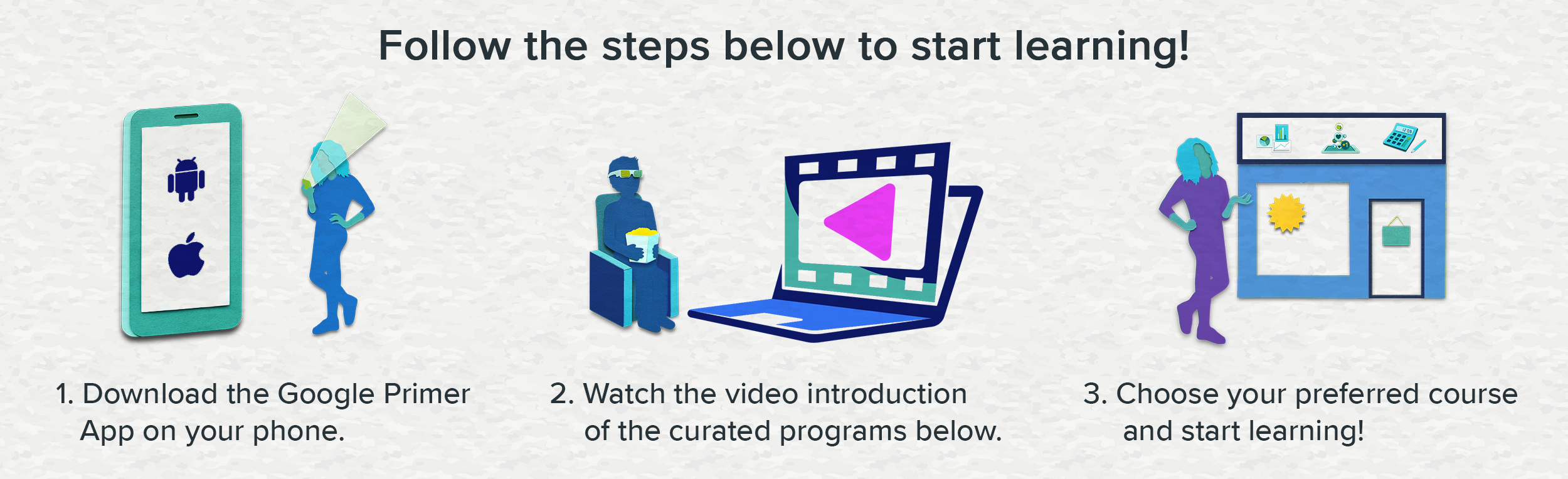 Follow the steps below to start learning!

1. Download the Google Primer App on your phone.

2. Watch the video introduction of the curated programs below.

3. Choose your preferred course and start learning!